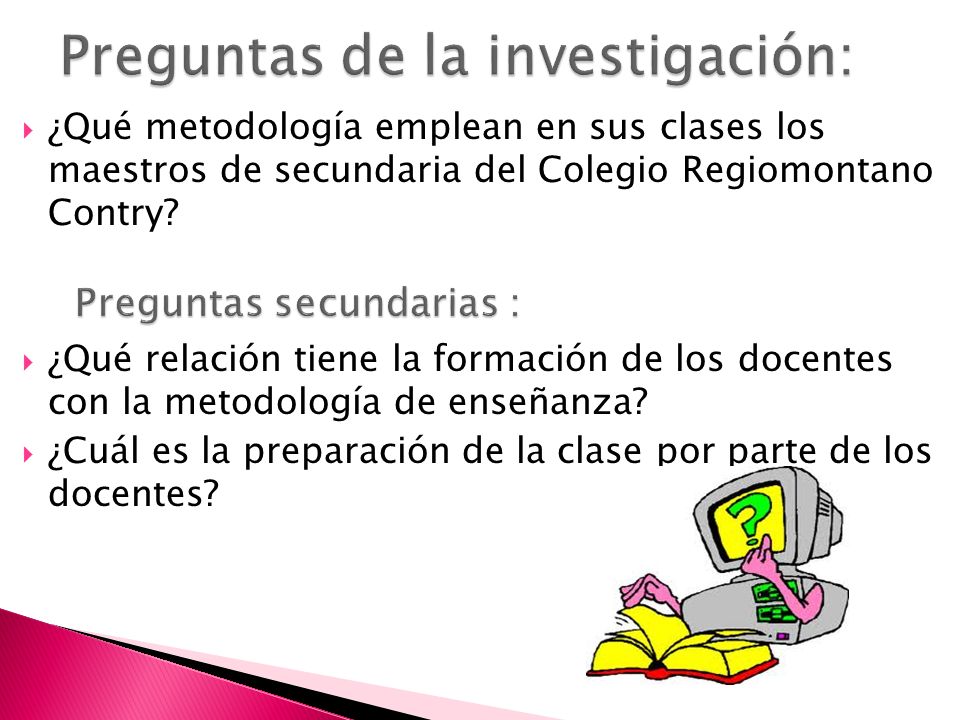 Preguntas de la investigación:

¿Qué metodología emplean en sus clases los maestros de secundaria del Colegio Regiomontano Contry?

Preguntas secundarias :

¿Qué relación tiene la formación de los docentes con la metodología de enseñanza?

¿Cuál es la preparación de la clase por parte de los docentes?

?